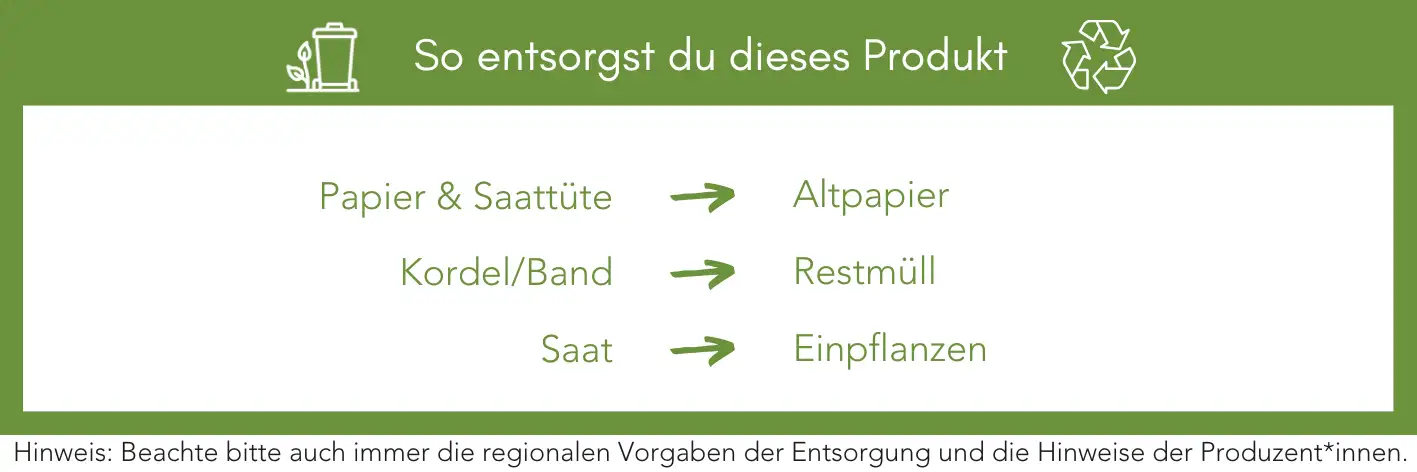 So entsorgst du dieses Produkt

Papier & Saattüte → Altpapier

Kordel/Band → Restmüll

Saat → Einpflanzen

Hinweis: Beachte bitte auch immer die regionalen Vorgaben der Entsorgung und die Hinweise der Produzent*innen.